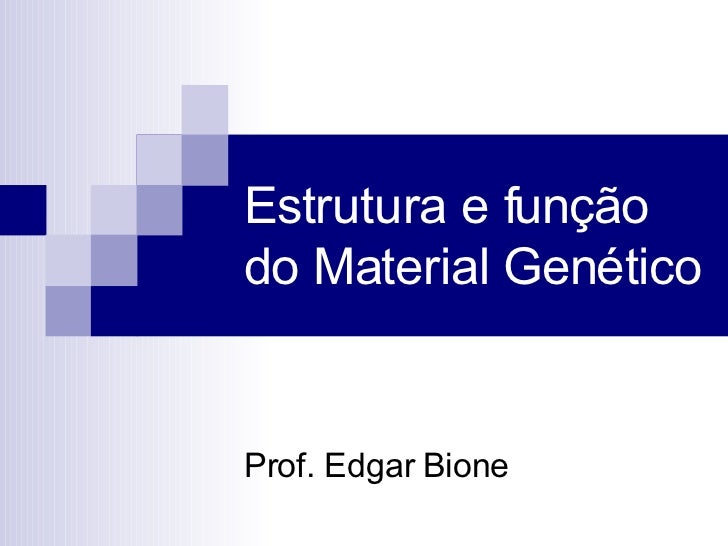 Estrutura e função do Material Genético

Prof. Edgar Bione